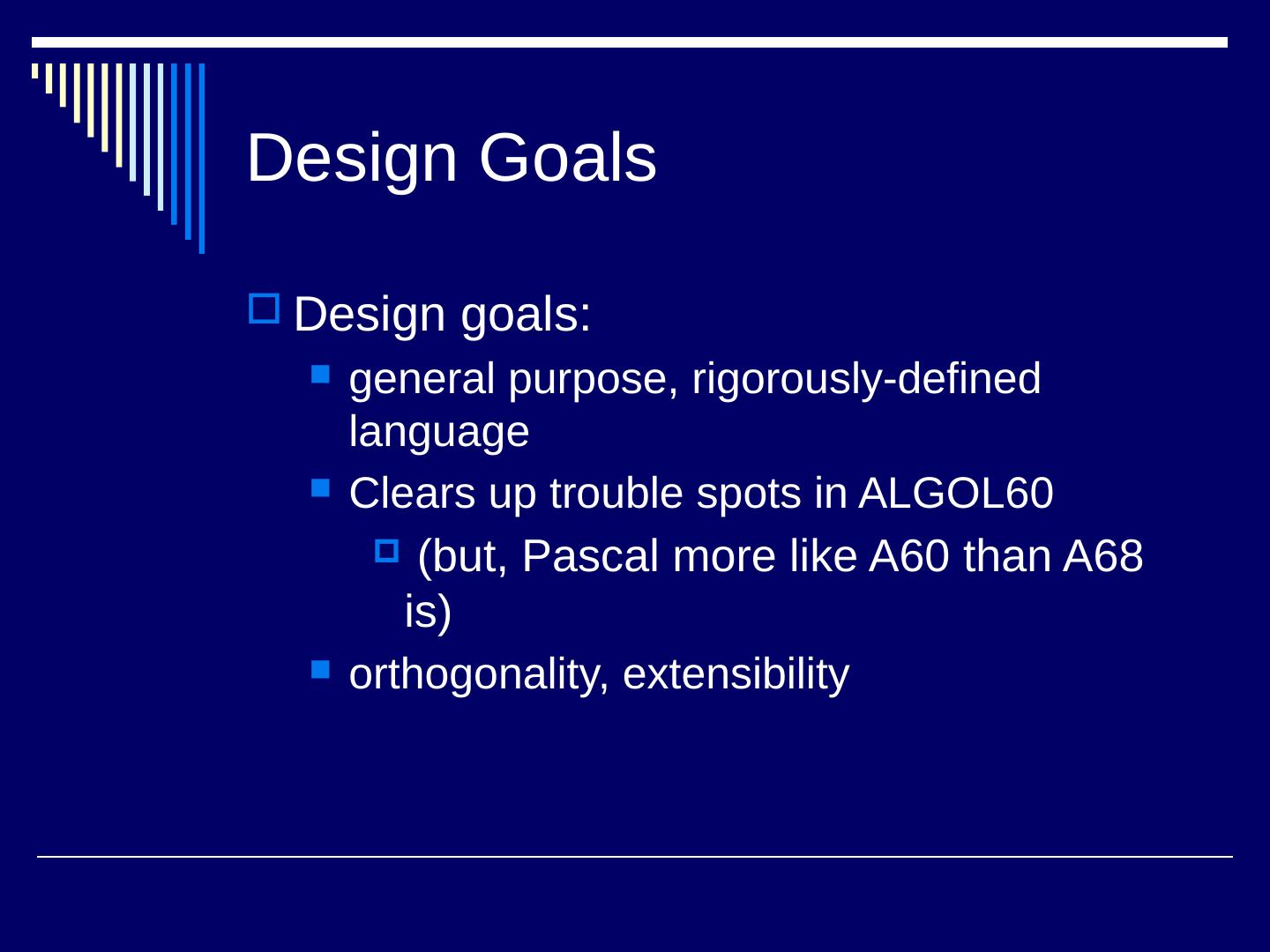 Design Goals

Design goals:

general purpose, rigorously-defined language

Clears up trouble spots in ALGOL60

(but, Pascal more like A60 than A68 is)

orthogonality, extensibility